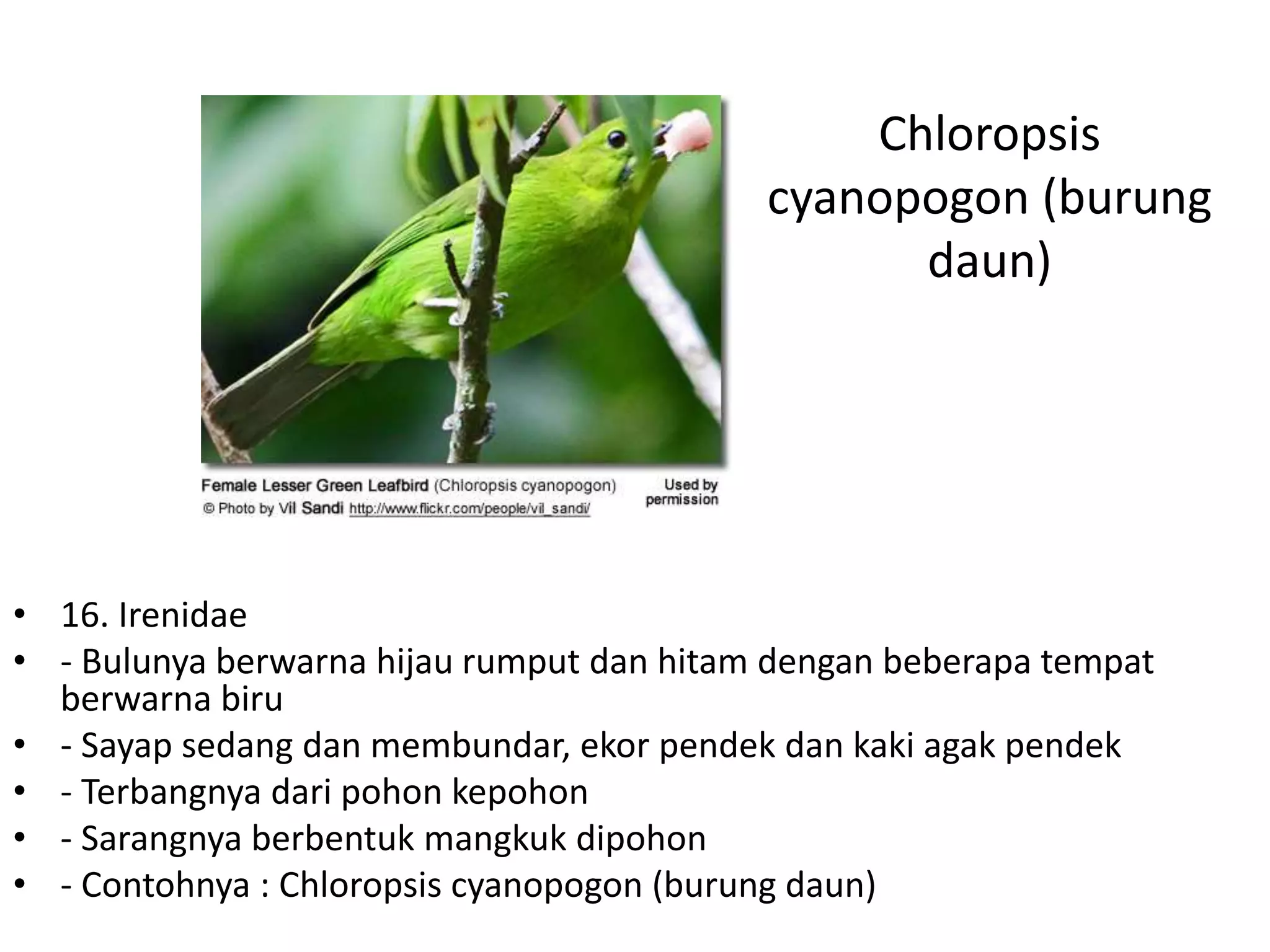 Female Lesser Green Leafbird (Chloropsis cyanopogon)
© Photo by Vil Sandi http://www.flickr.com/people/vil_sandi/

Used by permission

Chloropsis cyanopogon (burung daun)

• 16. Irenidae
• - Bulunya berwarna hijau rumput dan hitam dengan beberapa tempat berwarna biru
• - Sayap sedang dan membundar, ekor pendek dan kaki agak pendek
• - Terbangnya dari pohon kepohon
• - Sarangnya berbentuk mangkuk dipohon
• - Contohnya : Chloropsis cyanopogon (burung daun)